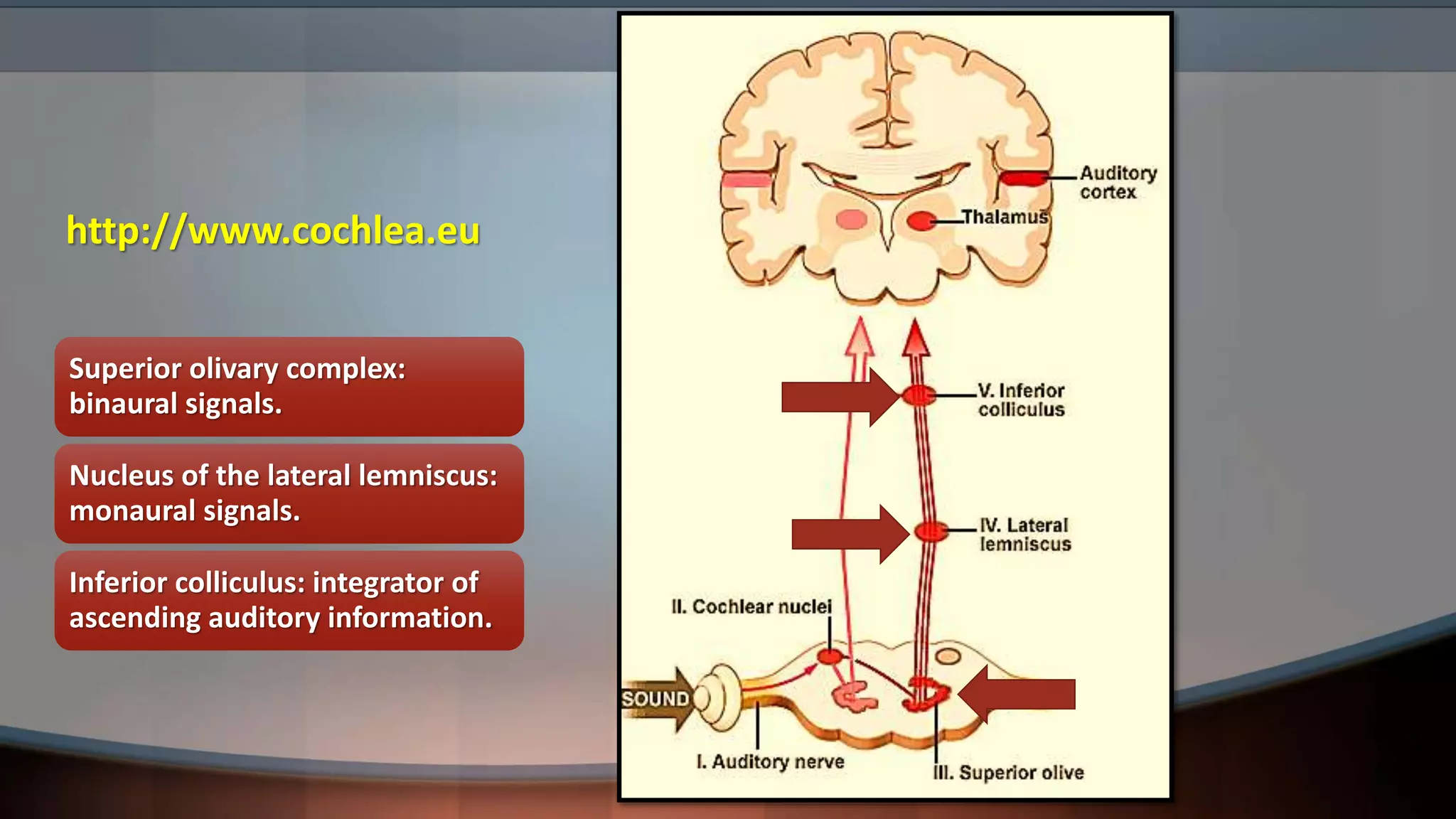 http://www.cochlea.eu

Superior olivary complex: binaural signals.

Nucleus of the lateral lemniscus: monaural signals.

Inferior colliculus: integrator of ascending auditory information.

Auditory cortex

Thalamus

V. Inferior colliculus

IV. Lateral lemniscus

II. Cochlear nuclei

SOUND

I. Auditory nerve

III. Superior olive